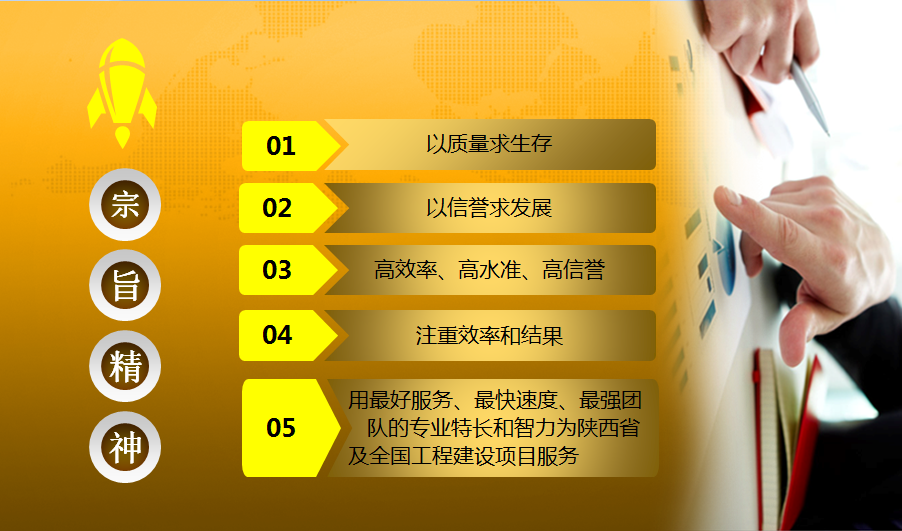 宗
旨
精
神

01 以质量求生存

02 以信誉求发展

03 高效率、高水准、高信誉

04 注重效率和结果

05 用最好服务、最快速度、最强团队的专业特长和智力为陕西省及全国工程建设项目服务